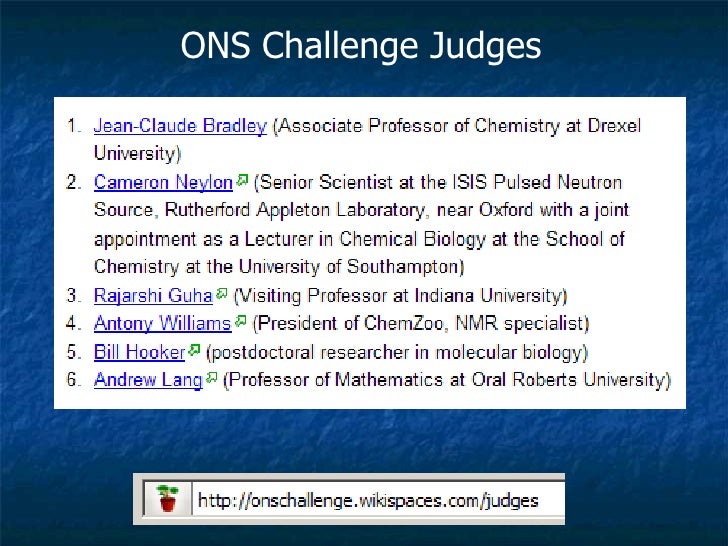 ONS Challenge Judges

1. Jean-Claude Bradley (Associate Professor of Chemistry at Drexel University)
2. Cameron Neylon (Senior Scientist at the ISIS Pulsed Neutron Source, Rutherford Appleton Laboratory, near Oxford with a joint appointment as a Lecturer in Chemical Biology at the School of Chemistry at the University of Southampton)
3. Rajarshi Guha (Visiting Professor at Indiana University)
4. Antony Williams (President of ChemZoo, NMR specialist)
5. Bill Hooker (postdoctoral researcher in molecular biology)
6. Andrew Lang (Professor of Mathematics at Oral Roberts University)

http://onschallenge.wikispaces.com/judges